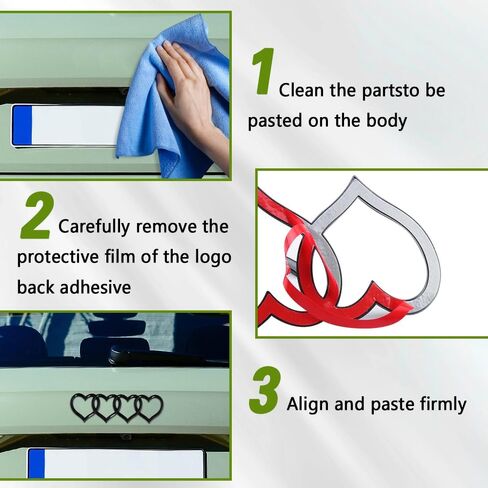 1 Clean the partsto be pasted on the body

2 Carefully remove the protective film of the logo back adhesive

3 Align and paste firmly